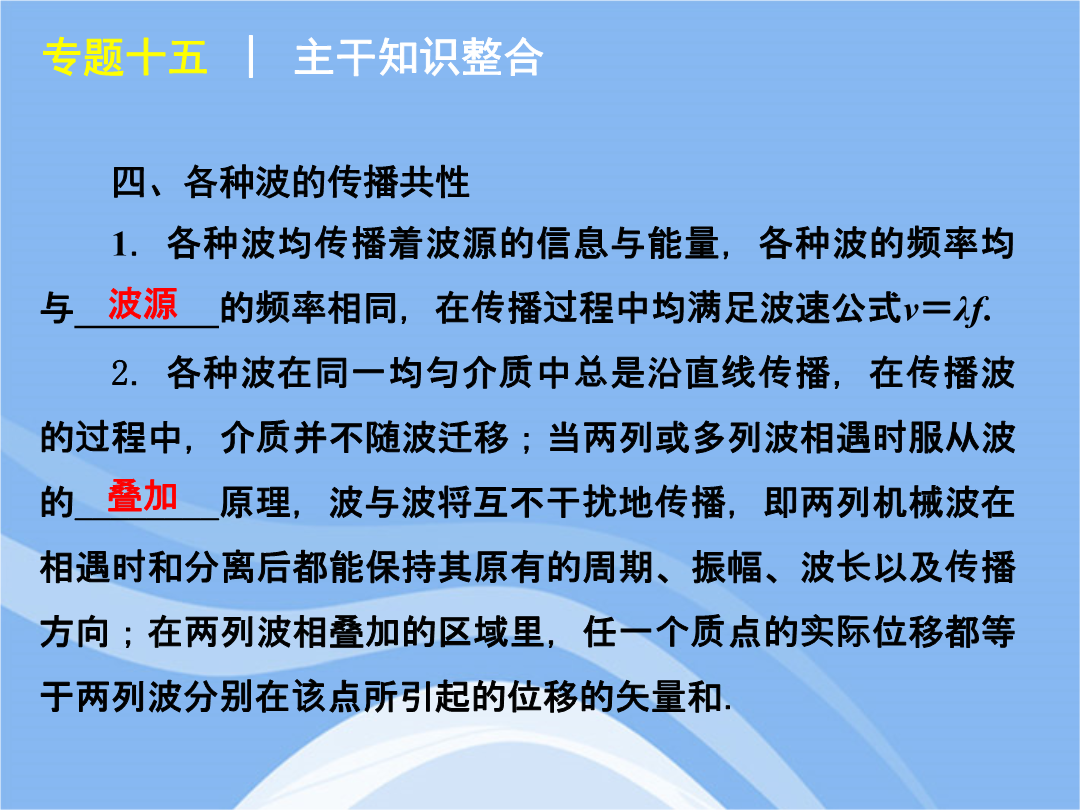 专题十五 | 主干知识整合

四、各种波的传播共性

1．各种波均传播着波源的信息与能量，各种波的频率均与波源的频率相同，在传播过程中均满足波速公式$v=\lambda f$.

2．各种波在同一均匀介质中总是沿直线传播，在传播波的过程中，介质并不随波迁移；当两列或多列波相遇时服从波的叠加原理，波与波将互不干扰地传播，即两列机械波在相遇时和分离后都能保持其原有的周期、振幅、波长以及传播方向；在两列波相叠加的区域里，任一个质点的实际位移都等于两列波分别在该点所引起的位移的矢量和.